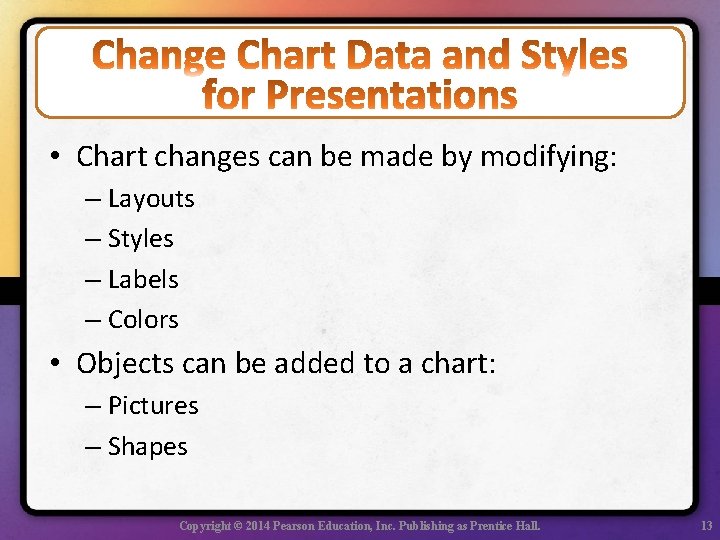 Change Chart Data and Styles for Presentations

• Chart changes can be made by modifying:
– Layouts
– Styles
– Labels
– Colors

• Objects can be added to a chart:
– Pictures
– Shapes

Copyright © 2014 Pearson Education, Inc. Publishing as Prentice Hall.

13